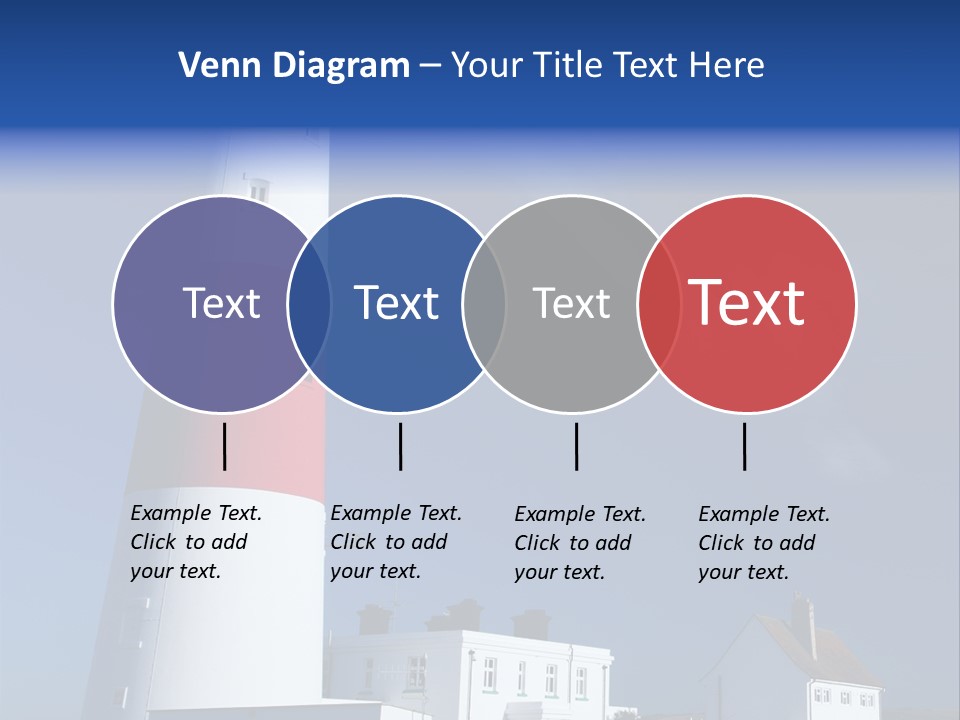 Venn Diagram – Your Title Text Here

Text

Text

Text

Text

Example Text. Click to add your text.

Example Text. Click to add your text.

Example Text. Click to add your text.

Example Text. Click to add your text.